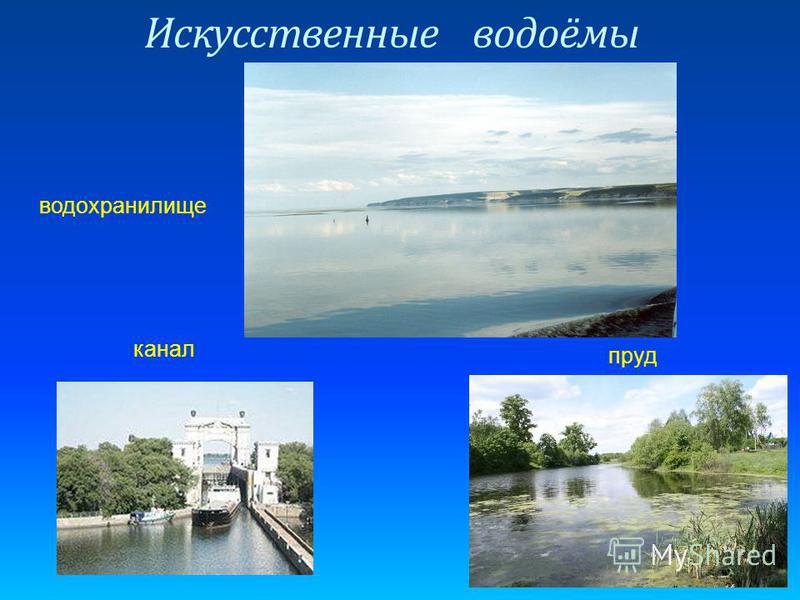 Искусственные водоёмы

водохранилище

канал

пруд

MyShared